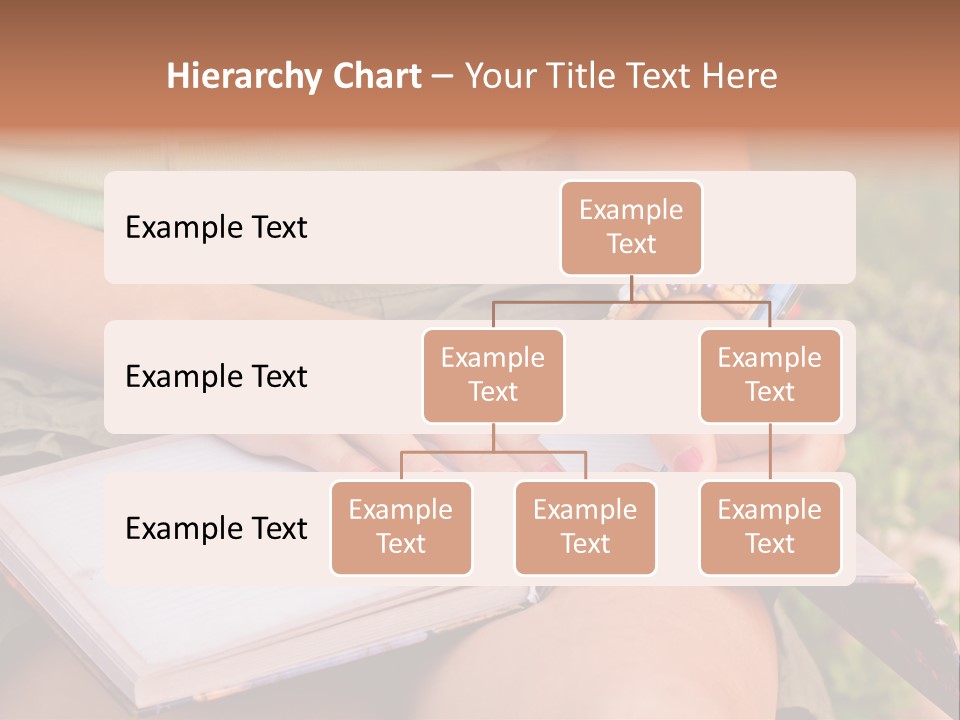 Hierarchy Chart – Your Title Text Here

Example Text

Example Text

Example Text

Example Text

Example Text

Example Text

Example Text

Example Text

Example Text